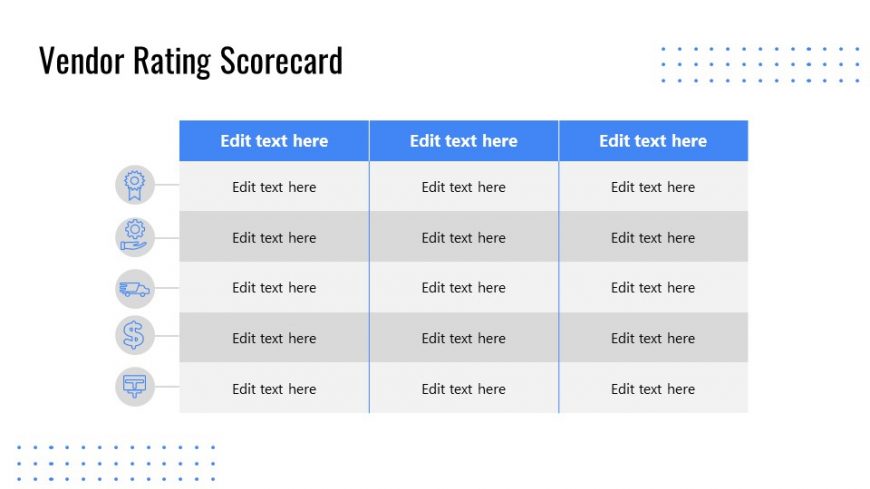 Vendor Rating Scorecard

| Edit text here | Edit text here | Edit text here |
|---|---|---|
| Edit text here | Edit text here | Edit text here |
| Edit text here | Edit text here | Edit text here |
| Edit text here | Edit text here | Edit text here |
| Edit text here | Edit text here | Edit text here |
| Edit text here | Edit text here | Edit text here |